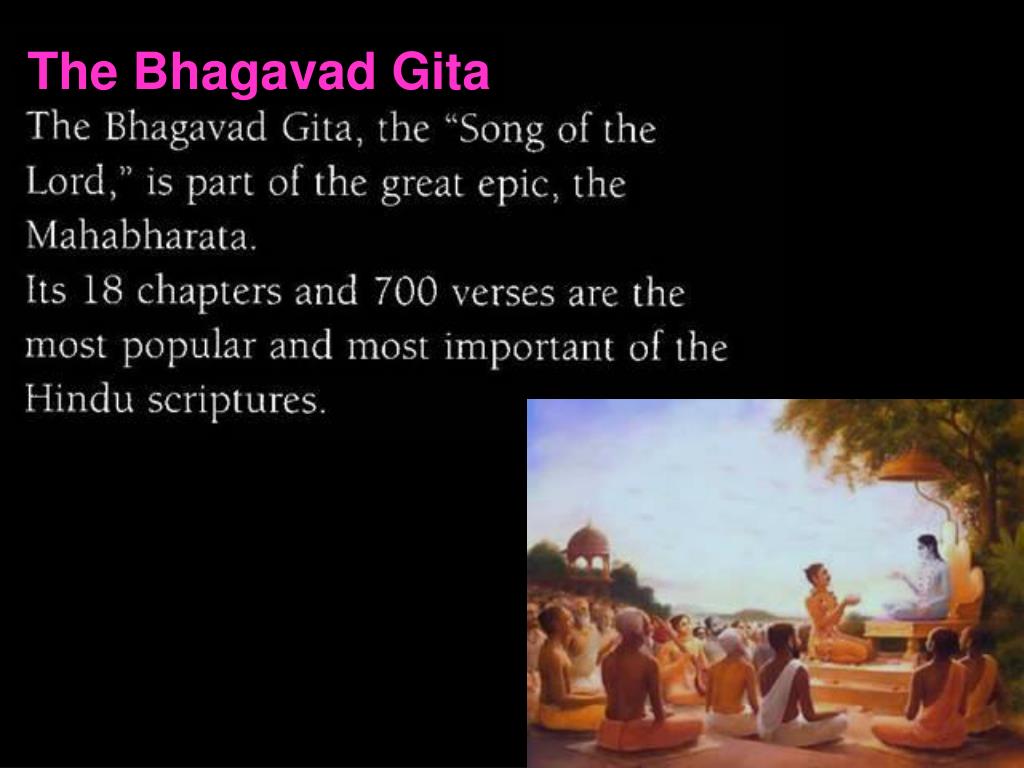 The Bhagavad Gita

The Bhagavad Gita, the “Song of the Lord,” is part of the great epic, the Mahabharata.
Its 18 chapters and 700 verses are the most popular and most important of the Hindu scriptures.